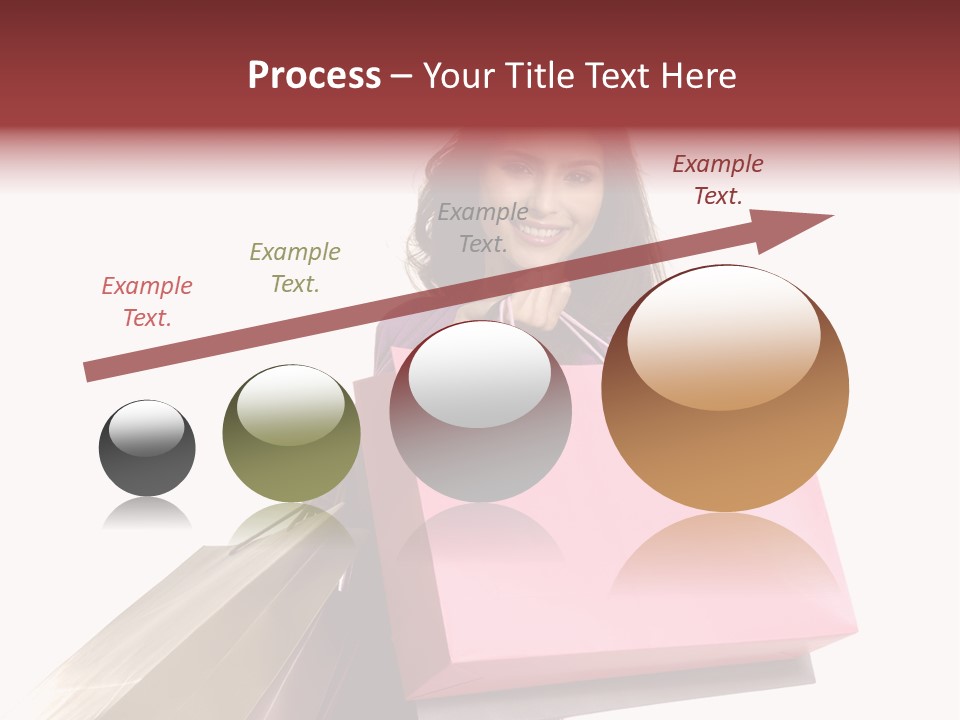 Process – Your Title Text Here

Example Text.

Example Text.

Example Text.

Example Text.